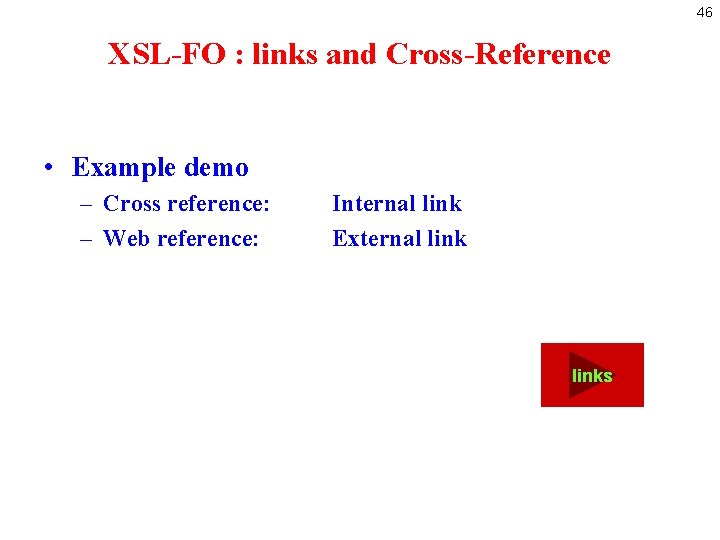 46

XSL-FO : links and Cross-Reference

• Example demo
– Cross reference: Internal link
– Web reference: External link

links